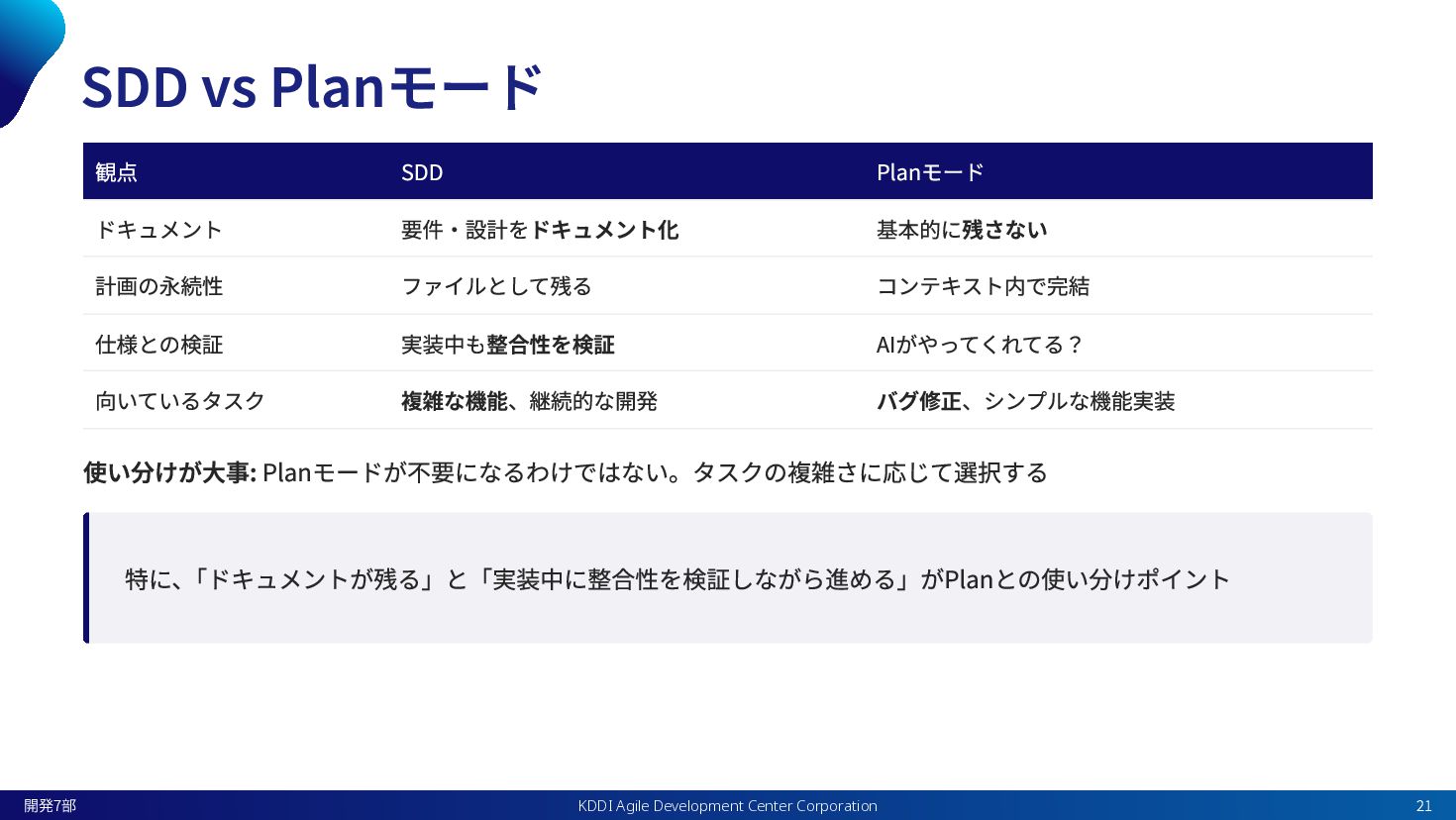 SDD vs Planモード

| 観点 | SDD | Planモード |
|---|---|---|
| ドキュメント | 要件・設計をドキュメント化 | 基本的に残さない |
| 計画の永続性 | ファイルとして残る | コンテキスト内で完結 |
| 仕様との検証 | 実装中も整合性を検証 | AIがやってくれてる？ |
| 向いているタスク | 複雑な機能、継続的な開発 | バグ修正、シンプルな機能実装 |

使い分けが大事: Planモードが不要になるわけではない。タスクの複雑さに応じて選択する

特に、「ドキュメントが残る」と「実装中に整合性を検証しながら進める」がPlanとの使い分けポイント

開発7部

KDDI Agile Development Center Corporation

21